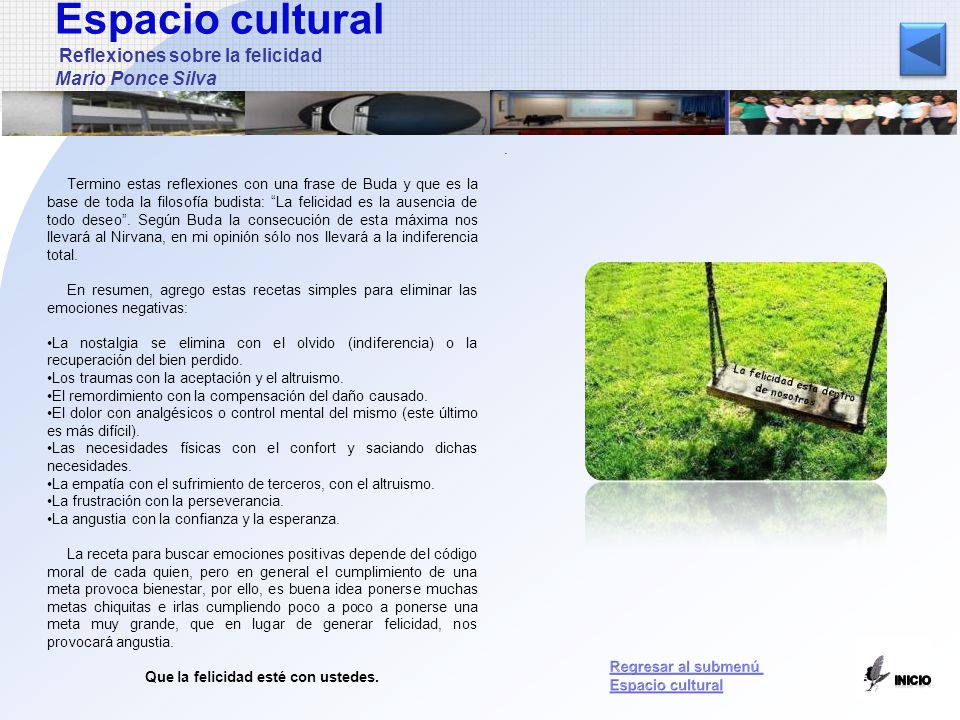 Espacio cultural
Reflexiones sobre la felicidad
Mario Ponce Silva

Termino estas reflexiones con una frase de Buda y que es la base de toda la filosofía budista: “La felicidad es la ausencia de todo deseo”. Según Buda la consecución de esta máxima nos llevará al Nirvana, en mi opinión sólo nos llevará a la indiferencia total.

En resumen, agrego estas recetas simples para eliminar las emociones negativas:

•La nostalgia se elimina con el olvido (indiferencia) o la recuperación del bien perdido.
•Los traumas con la aceptación y el altruismo.
•El remordimiento con la compensación del daño causado.
•El dolor con analgésicos o control mental del mismo (este último es más difícil).
•Las necesidades físicas con el confort y saciando dichas necesidades.
•La empatía con el sufrimiento de terceros, con el altruismo.
•La frustración con la perseverancia.
•La angustia con la confianza y la esperanza.

La receta para buscar emociones positivas depende del código moral de cada quien, pero en general el cumplimiento de una meta provoca bienestar, por ello, es buena idea ponerse muchas metas chiquitas e irlas cumpliendo poco a poco a ponerse una meta muy grande, que en lugar de generar felicidad, nos provocará angustia.

Que la felicidad esté con ustedes.

La felicidad esta dentro de nosotros

Regresar al submenú Espacio cultural

INICIO